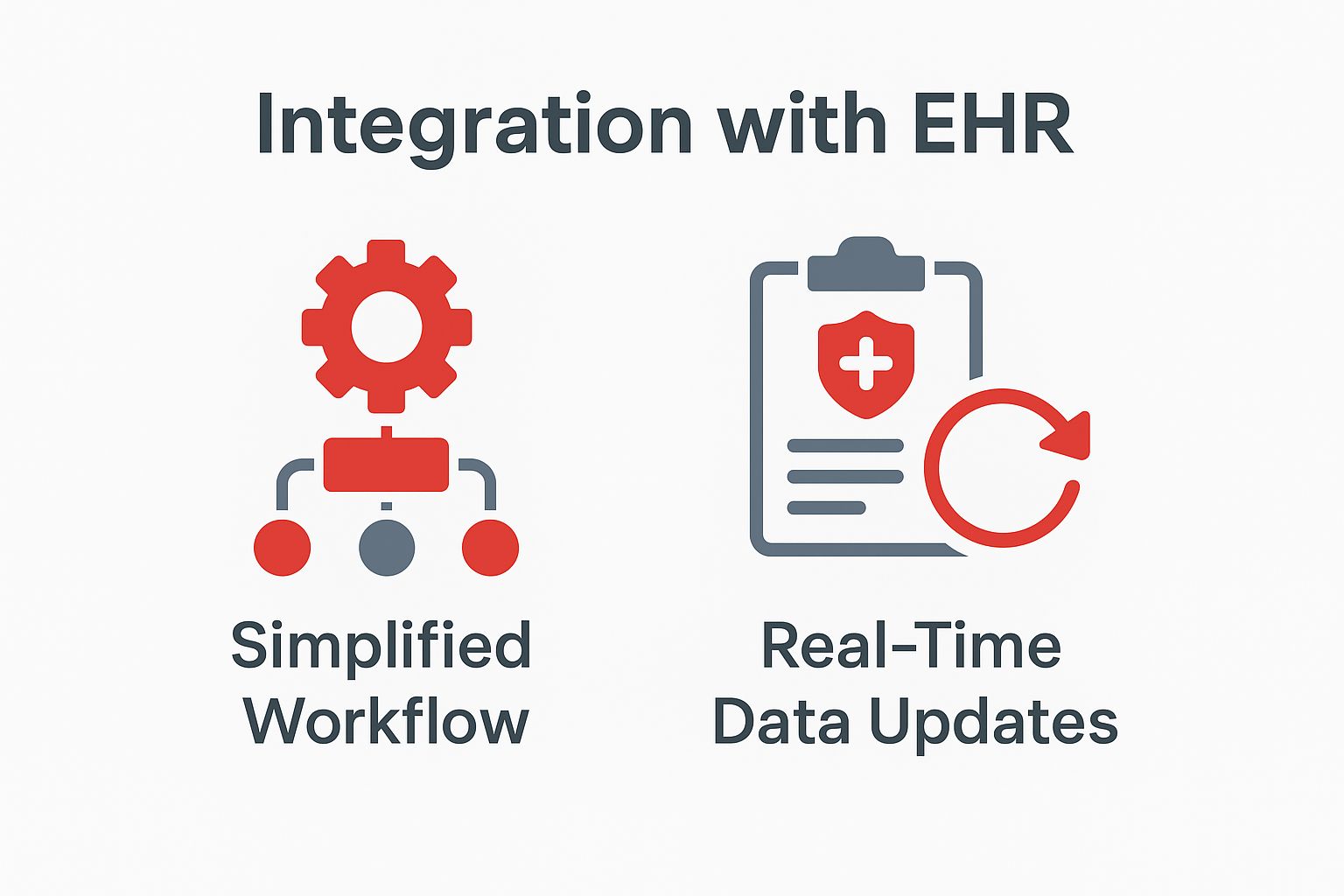 Integration with EHR

Simplified Workflow

Real-Time Data Updates